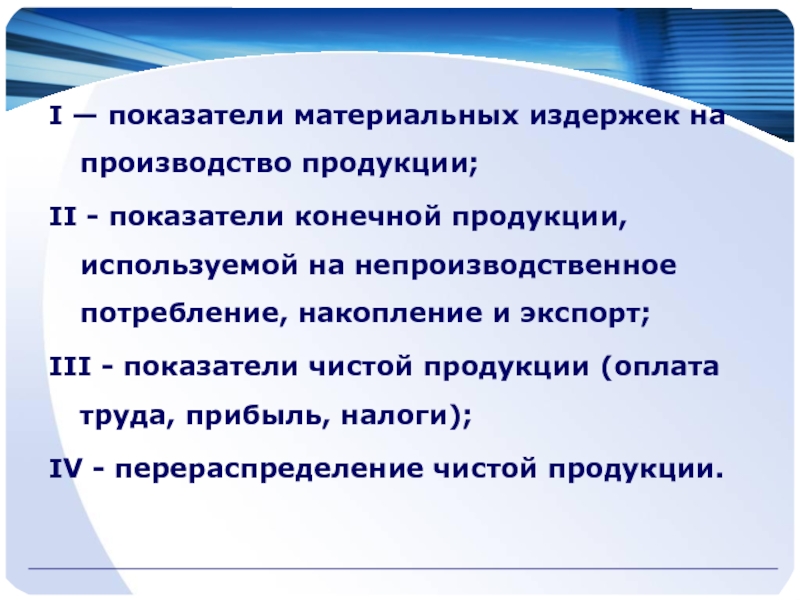 I — показатели материальных издержек на производство продукции;

II - показатели конечной продукции, используемой на непроизводственное потребление, накопление и экспорт;

III - показатели чистой продукции (оплата труда, прибыль, налоги);

IV - перераспределение чистой продукции.